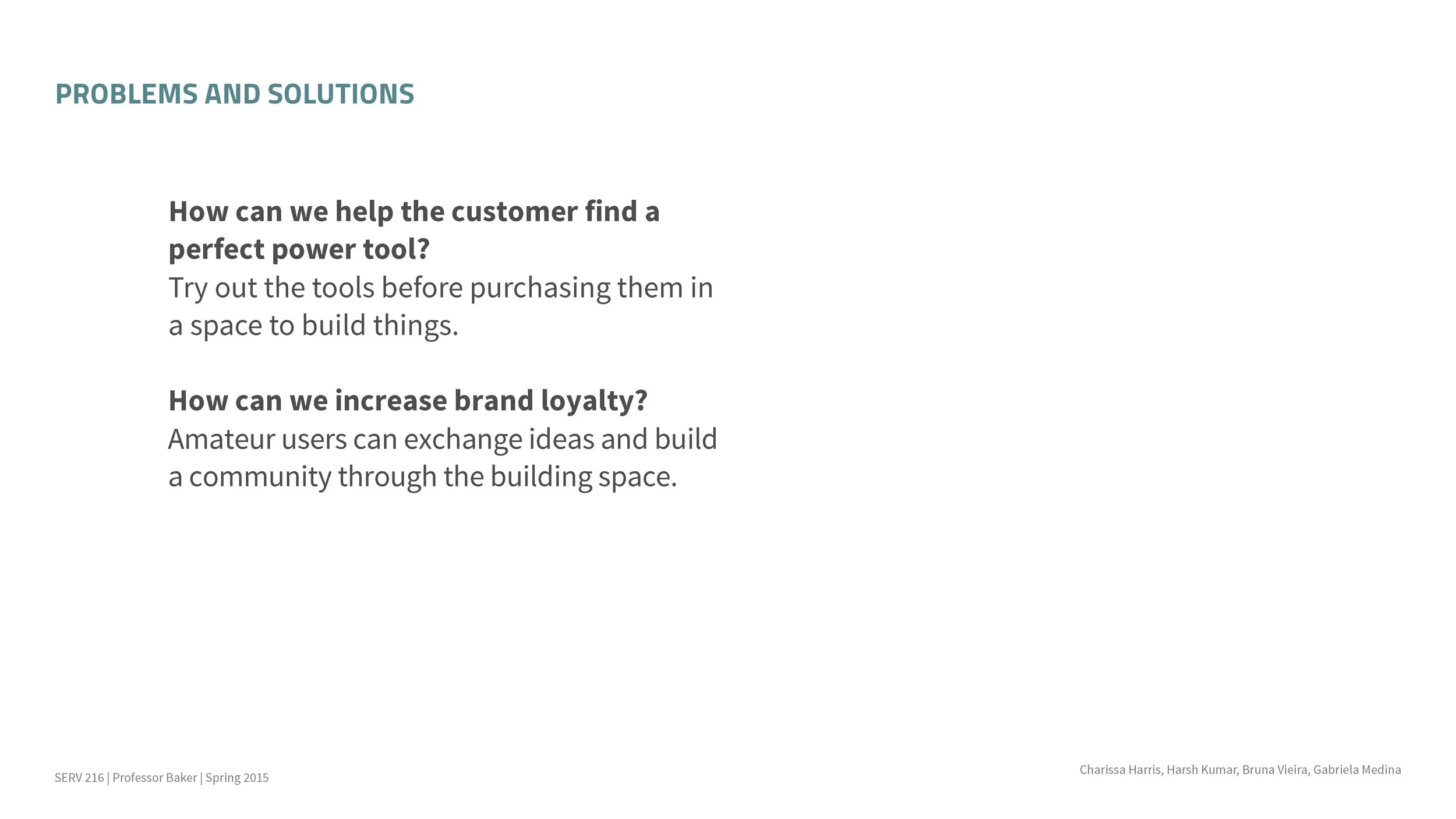 PROBLEMS AND SOLUTIONS

How can we help the customer find a perfect power tool?
Try out the tools before purchasing them in a space to build things.

How can we increase brand loyalty?
Amateur users can exchange ideas and build a community through the building space.

SERV 216 | Professor Baker | Spring 2015

Charissa Harris, Harsh Kumar, Bruna Vieira, Gabriela Medina